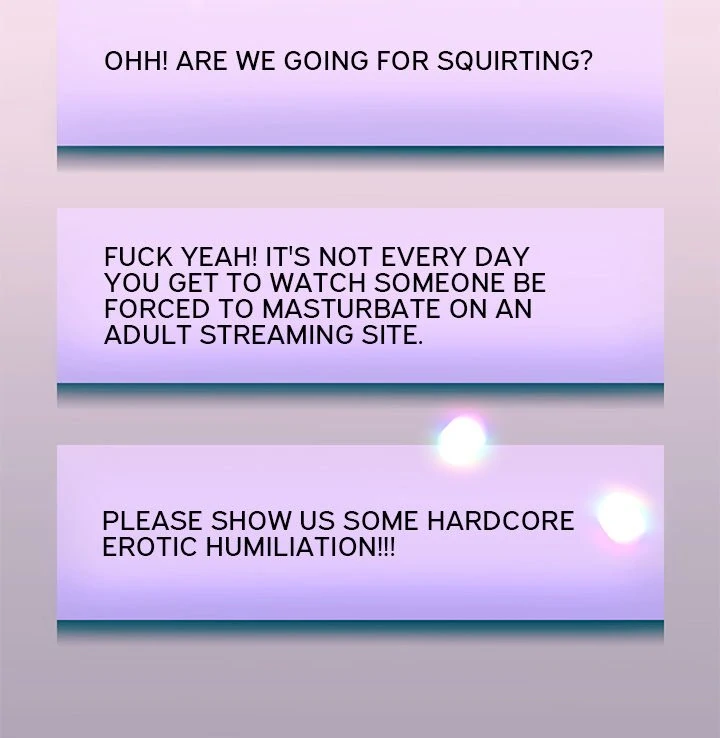 OHH! ARE WE GOING FOR SQUIRTING?

FUCK YEAH! IT'S NOT EVERY DAY YOU GET TO WATCH SOMEONE BE FORCED TO MASTURBATE ON AN ADULT STREAMING SITE.

PLEASE SHOW US SOME HARDCORE EROTIC HUMILIATION!!!